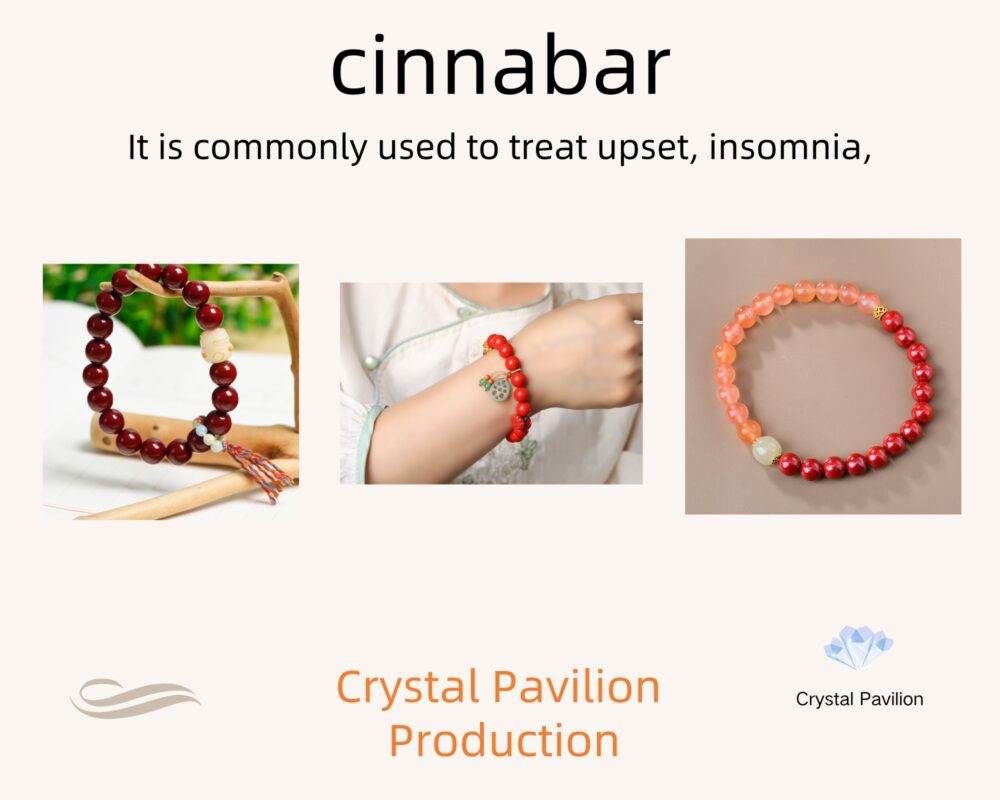 cinnabar

It is commonly used to treat upset, insomnia,

Crystal Pavilion Production

Crystal Pavilion